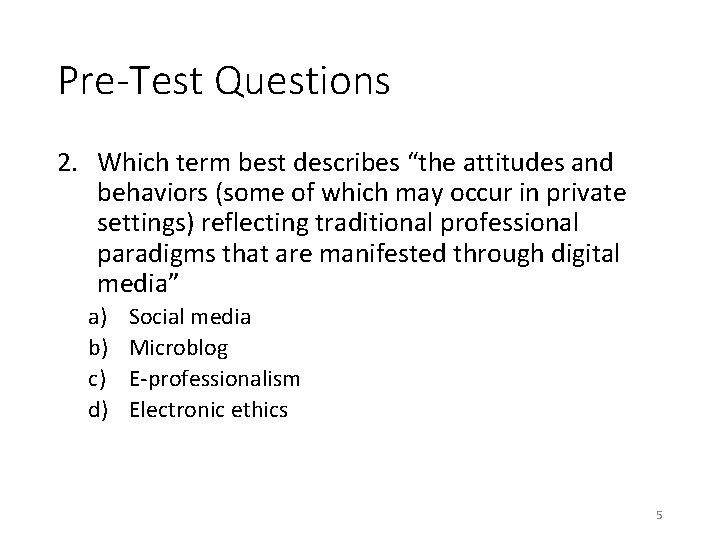 Pre-Test Questions

2. Which term best describes “the attitudes and behaviors (some of which may occur in private settings) reflecting traditional professional paradigms that are manifested through digital media”

a) Social media
b) Microblog
c) E-professionalism
d) Electronic ethics

5